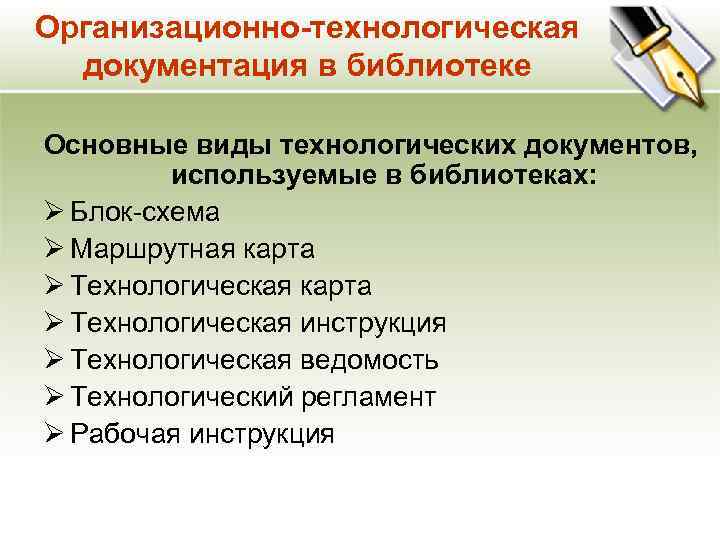 Организационно-технологическая документация в библиотеке

Основные виды технологических документов, используемые в библиотеках:

➢ Блок-схема
➢ Маршрутная карта
➢ Технологическая карта
➢ Технологическая инструкция
➢ Технологическая ведомость
➢ Технологический регламент
➢ Рабочая инструкция